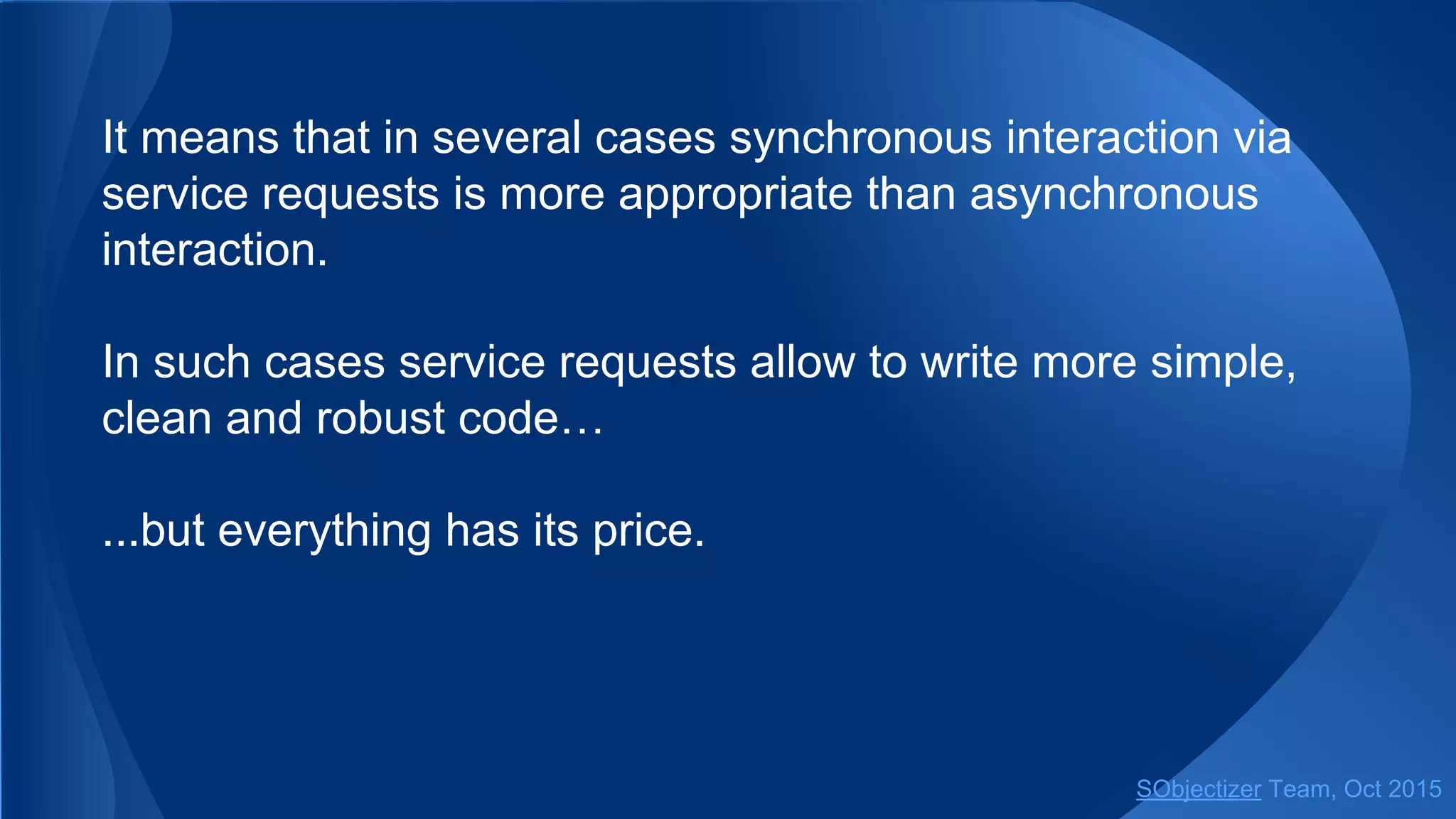 It means that in several cases synchronous interaction via service requests is more appropriate than asynchronous interaction.

In such cases service requests allow to write more simple, clean and robust code…

...but everything has its price.

SObjectizer Team, Oct 2015